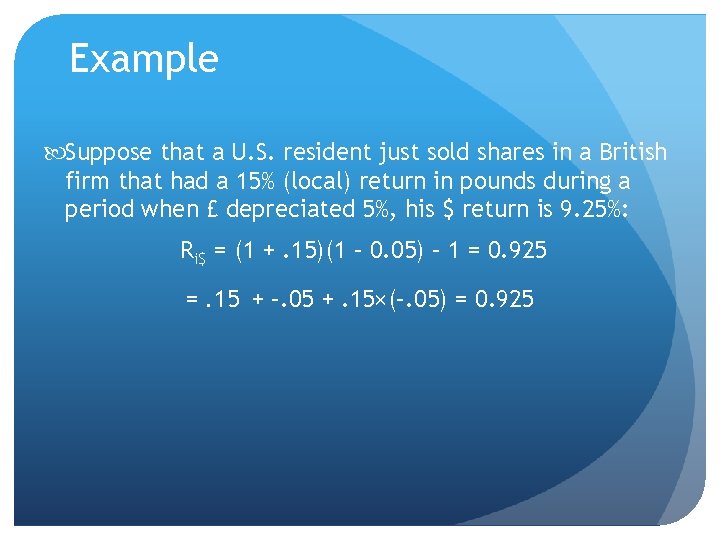 Example

Suppose that a U.S. resident just sold shares in a British firm that had a 15% (local) return in pounds during a period when £ depreciated 5%, his \$ return is 9.25%:

$R_{i\$} = (1 + .15)(1 - 0.05) - 1 = 0.925$

$= .15 + -.05 + .15 \times (-.05) = 0.925$